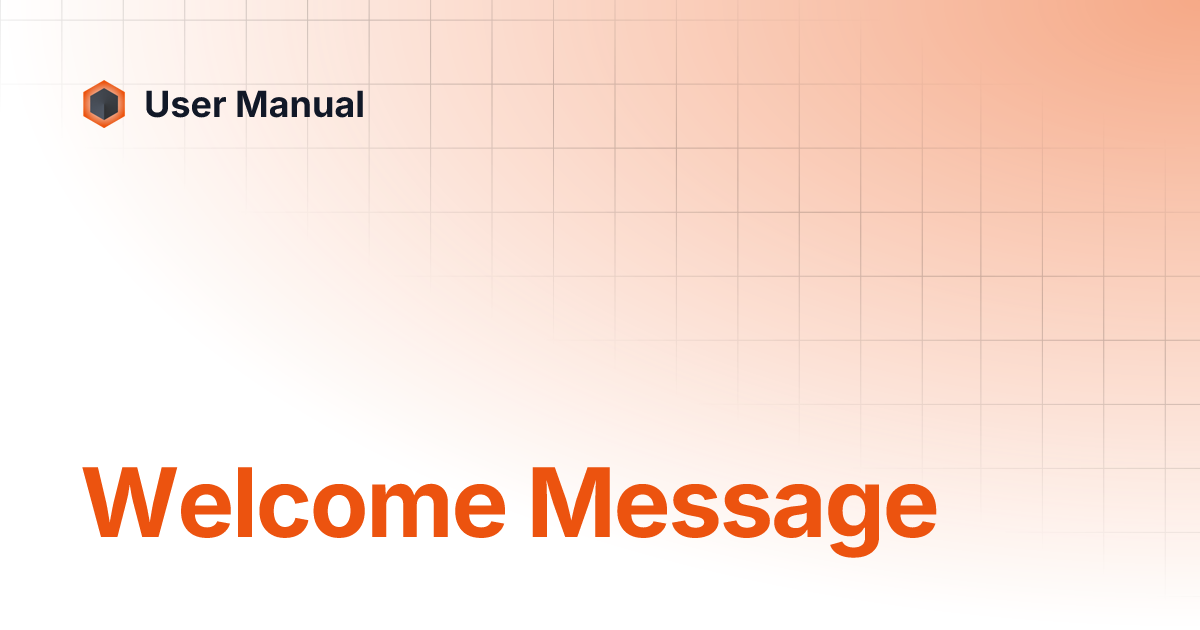 User Manual

Welcome Message